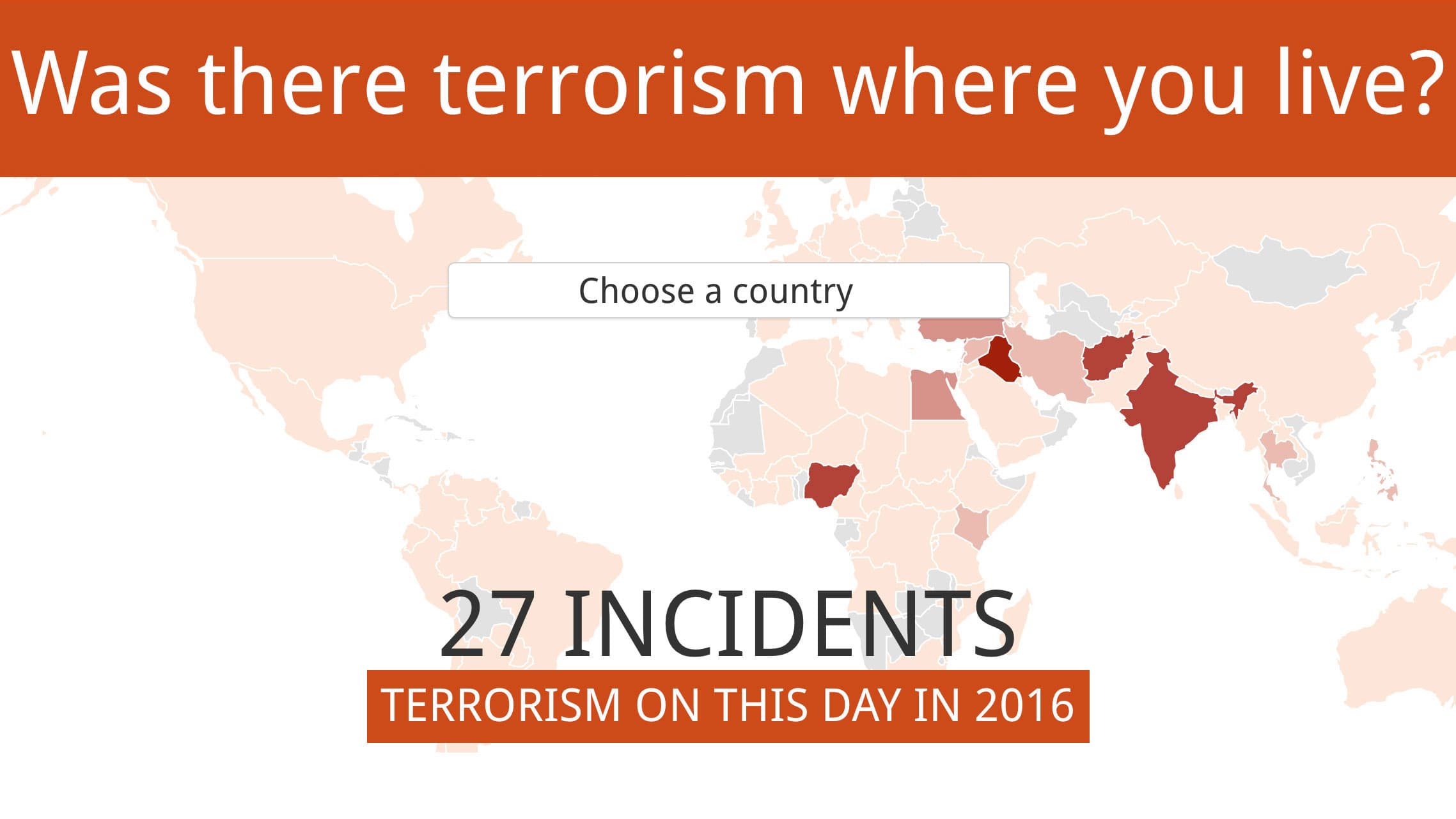 Was there terrorism where you live?

Choose a country

27 INCIDENTS

TERRORISM ON THIS DAY IN 2016